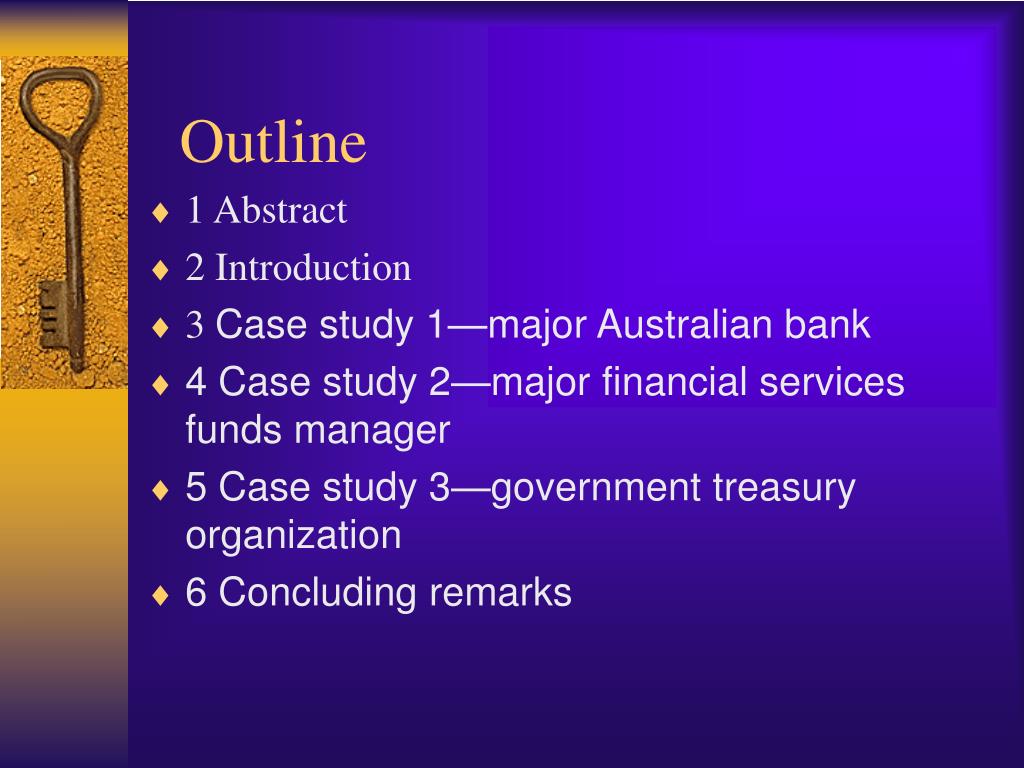 Outline

♦ 1 Abstract
♦ 2 Introduction
♦ 3 Case study 1—major Australian bank
♦ 4 Case study 2—major financial services funds manager
♦ 5 Case study 3—government treasury organization
♦ 6 Concluding remarks